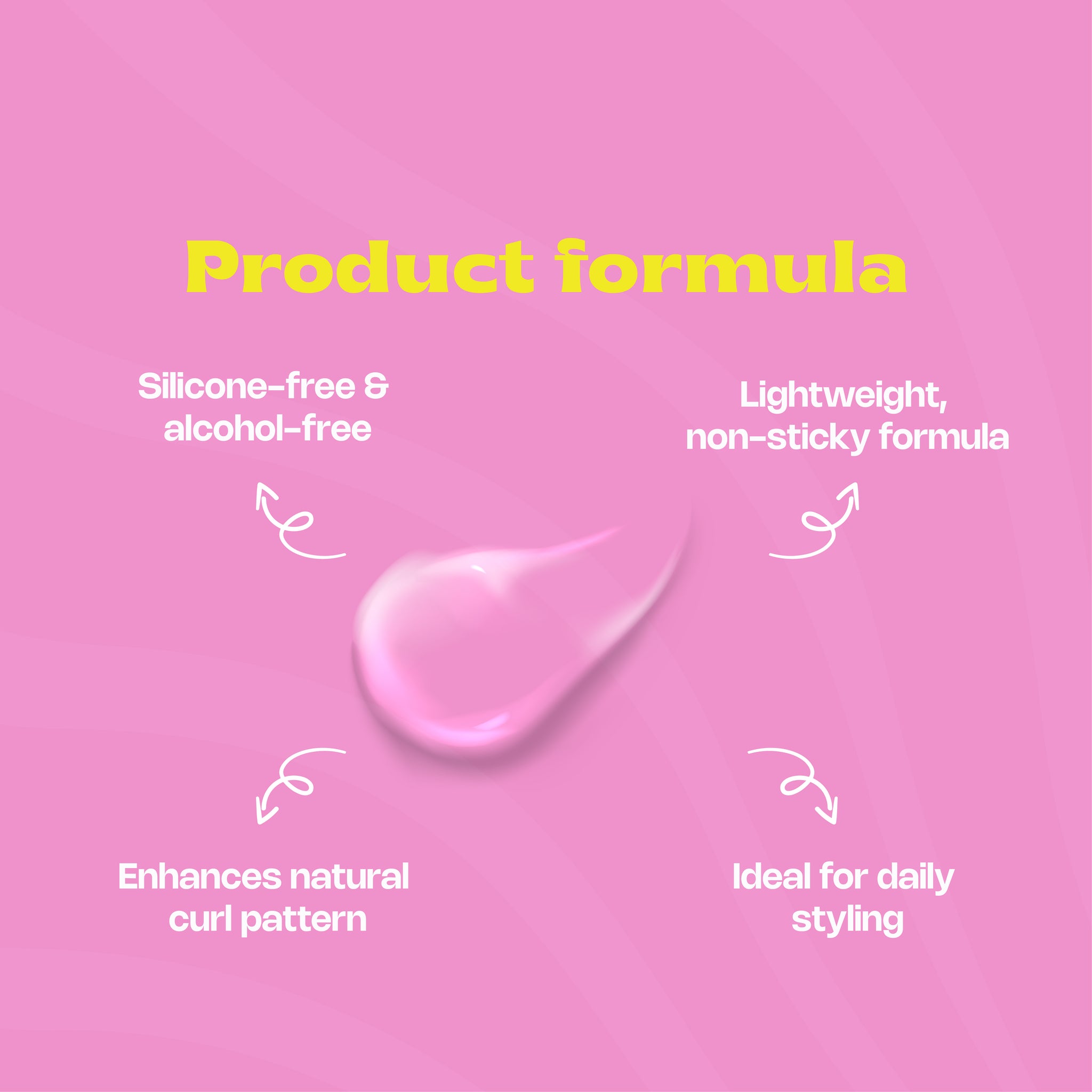 Product formula

Silicone-free & alcohol-free

Lightweight, non-sticky formula

Enhances natural curl pattern

Ideal for daily styling